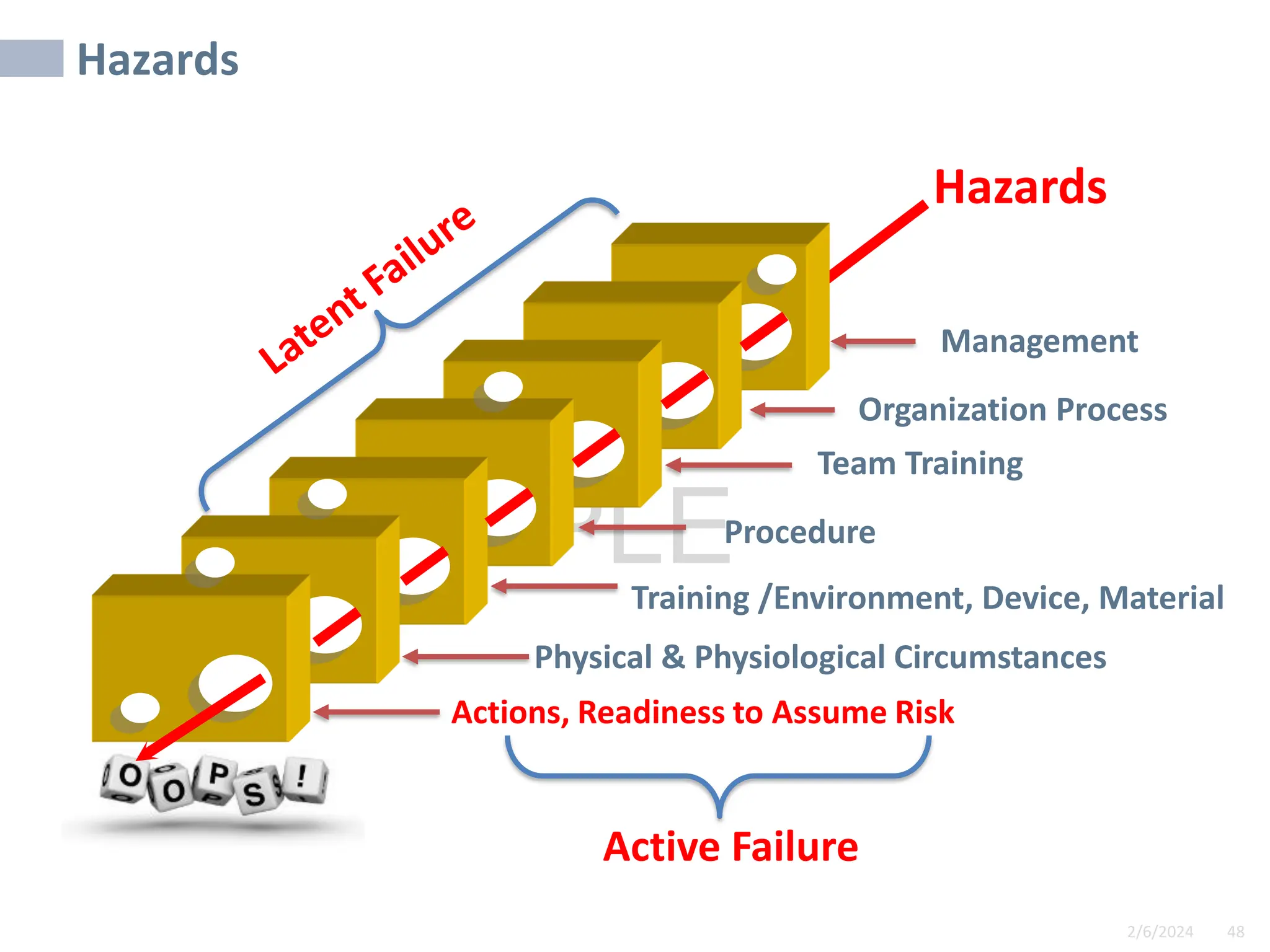 Hazards

Hazards

Latent Failure

Management

Organization Process

Team Training

Procedure

Training /Environment, Device, Material

Physical & Physiological Circumstances

Actions, Readiness to Assume Risk

Active Failure

OOPS!

2/6/2024 48